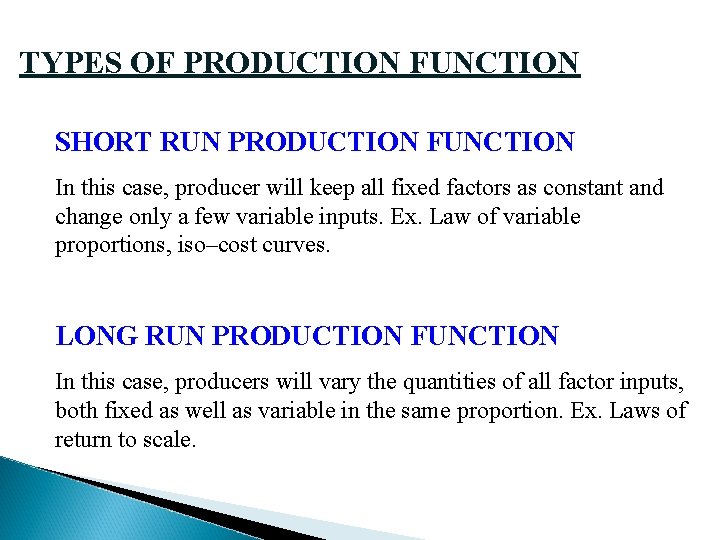 TYPES OF PRODUCTION FUNCTION

SHORT RUN PRODUCTION FUNCTION

In this case, producer will keep all fixed factors as constant and change only a few variable inputs. Ex. Law of variable proportions, iso–cost curves.

LONG RUN PRODUCTION FUNCTION

In this case, producers will vary the quantities of all factor inputs, both fixed as well as variable in the same proportion. Ex. Laws of return to scale.